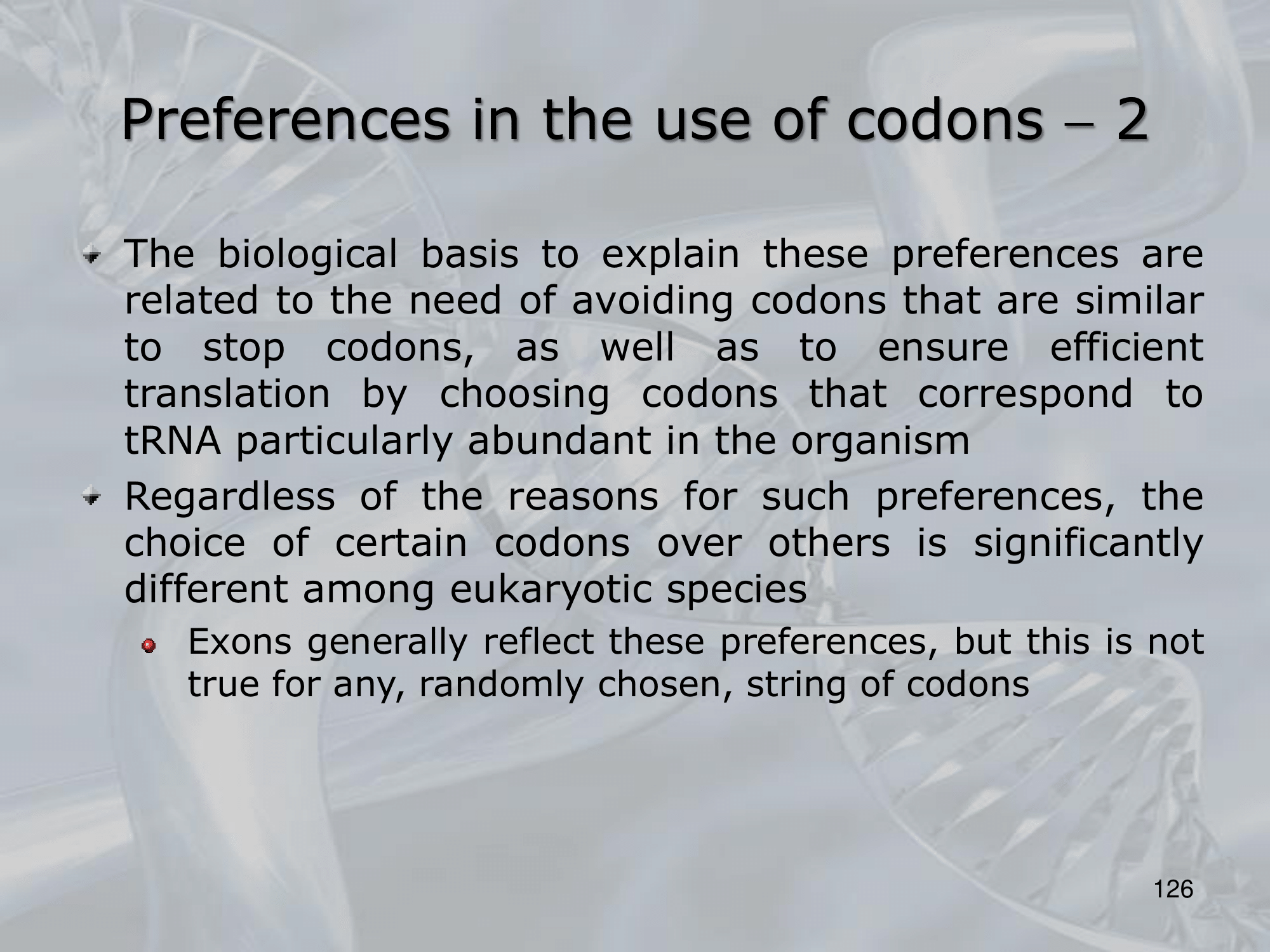 Preferences in the use of codons – 2

The biological basis to explain these preferences are related to the need of avoiding codons that are similar to stop codons, as well as to ensure efficient translation by choosing codons that correspond to tRNA particularly abundant in the organism

Regardless of the reasons for such preferences, the choice of certain codons over others is significantly different among eukaryotic species

Exons generally reflect these preferences, but this is not true for any, randomly chosen, string of codons

126